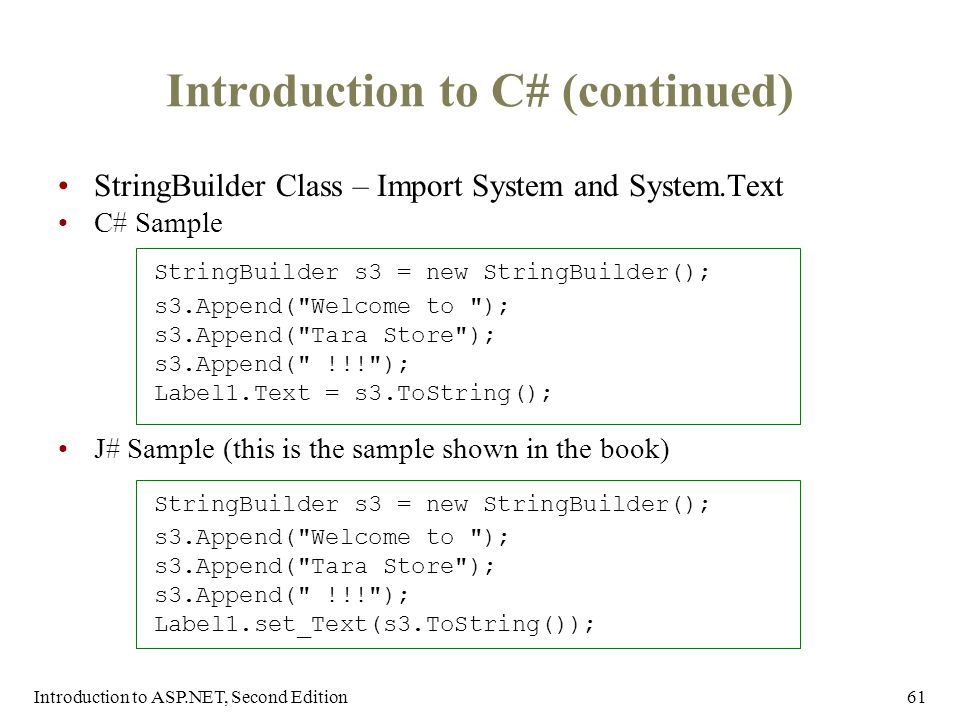 Introduction to C# (continued)

• StringBuilder Class – Import System and System.Text
• C# Sample

StringBuilder s3 = new StringBuilder();
s3.Append("Welcome to ");
s3.Append("Tara Store");
s3.Append(" !!!");
Label1.Text = s3.ToString();

• J# Sample (this is the sample shown in the book)

StringBuilder s3 = new StringBuilder();
s3.Append("Welcome to ");
s3.Append("Tara Store");
s3.Append(" !!!");
Label1.set_Text(s3.ToString());

Introduction to ASP.NET, Second Edition
61